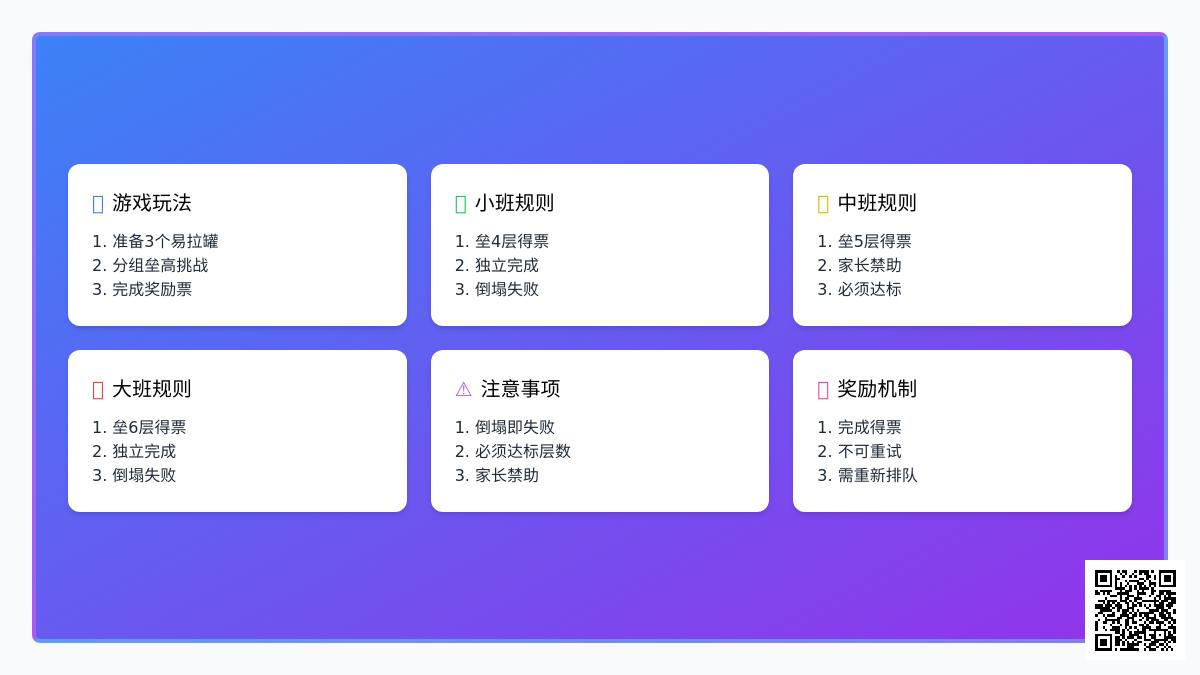 游戏玩法

1. 准备3个易拉罐
2. 分组垒高挑战
3. 完成奖励票

小班规则

1. 垒4层得票
2. 独立完成
3. 倒塌失败

中班规则

1. 垒5层得票
2. 家长禁助
3. 必须达标

大班规则

1. 垒6层得票
2. 独立完成
3. 倒塌失败

⚠ 注意事项

1. 倒塌即失败
2. 必须达标层数
3. 家长禁助

奖励机制

1. 完成得票
2. 不可重试
3. 需重新排队